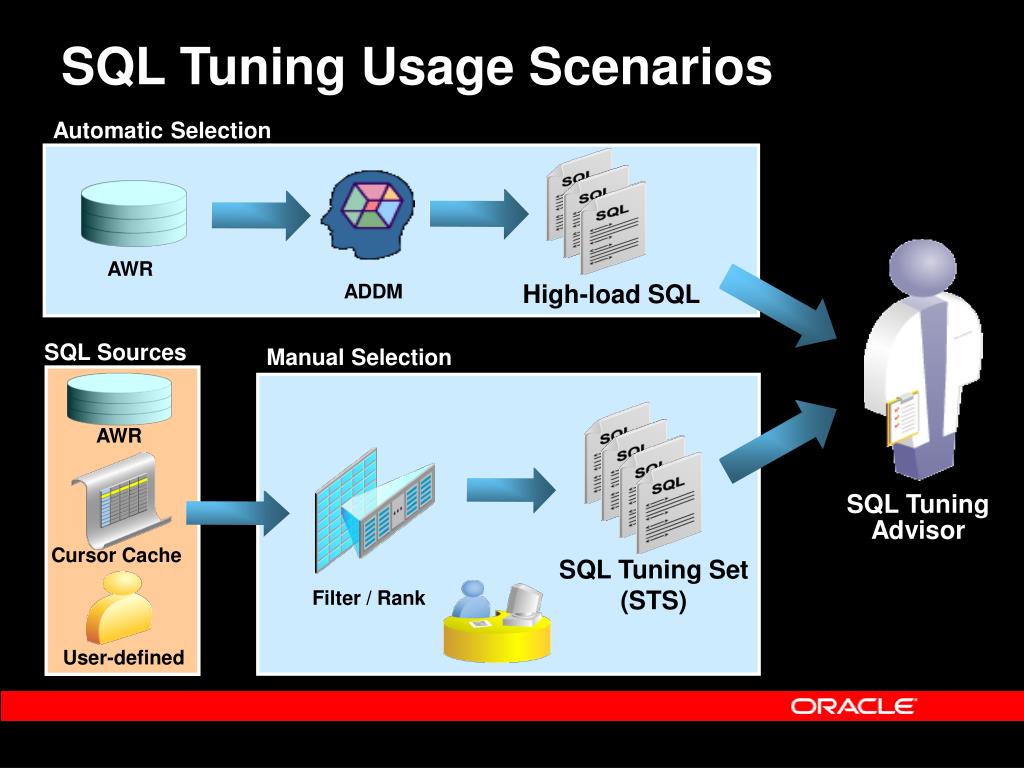 SQL Tuning Usage Scenarios

Automatic Selection

AWR

ADDM

SQL
SQL
SQL

High-load SQL

SQL Sources

AWR

Cursor Cache

User-defined

Manual Selection

Filter / Rank

SQL
SQL
SQL
SQL

SQL Tuning Set (STS)

SQL Tuning Advisor

ORACLE